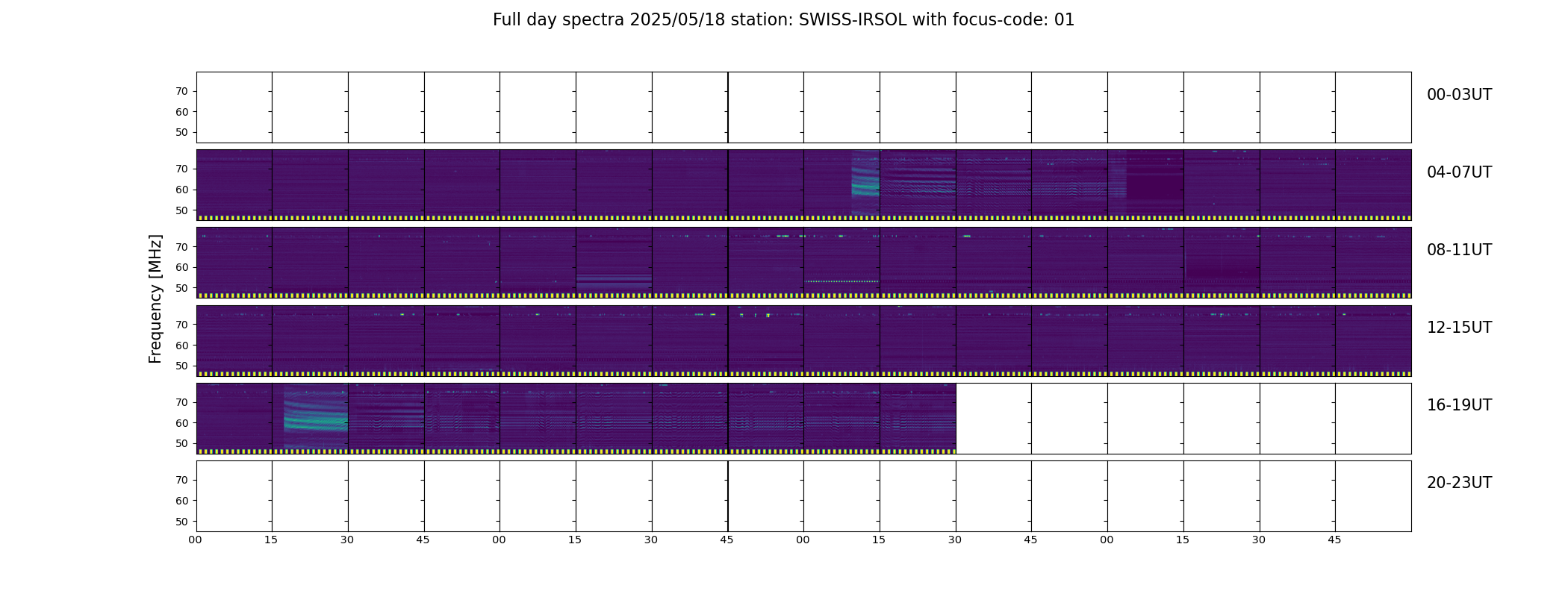 Full day spectra 2025/05/18 station: SWISS-IRSOL with focus-code: 01

Frequency [MHz]

70
60
50
00-03UT

70
60
50
04-07UT

70
60
50
08-11UT

70
60
50
12-15UT

70
60
50
16-19UT

70
60
50
20-23UT

00 15 30 45 00 15 30 45 00 15 30 45 00 15 30 45